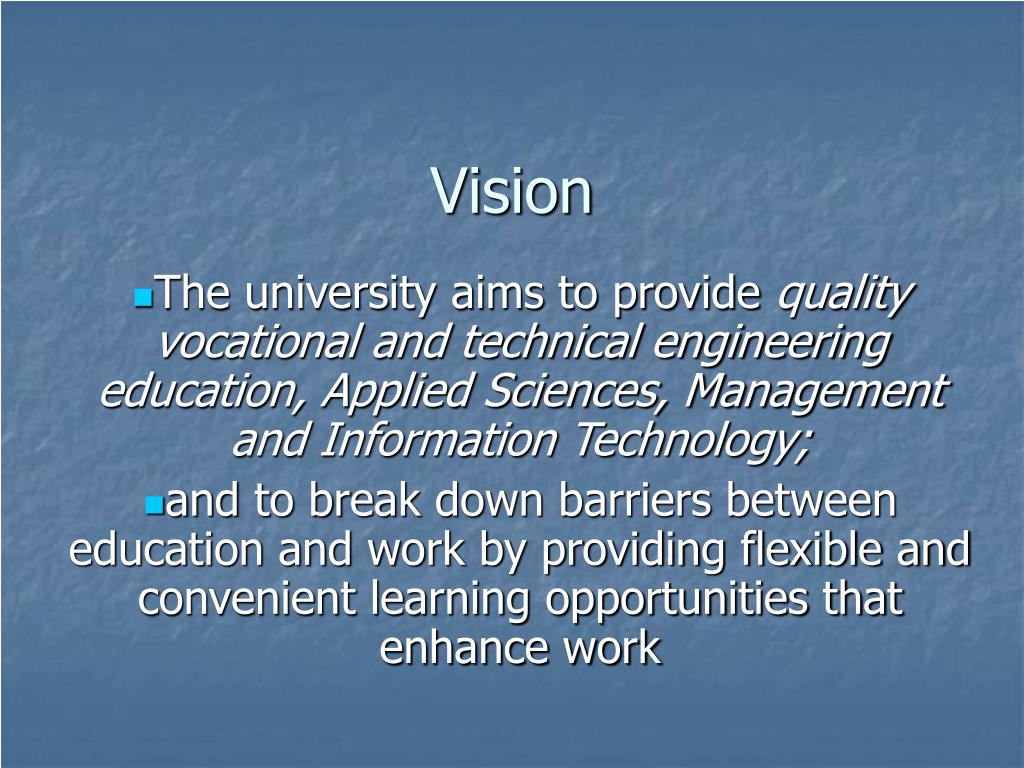 Vision

The university aims to provide quality vocational and technical engineering education, Applied Sciences, Management and Information Technology;

and to break down barriers between education and work by providing flexible and convenient learning opportunities that enhance work